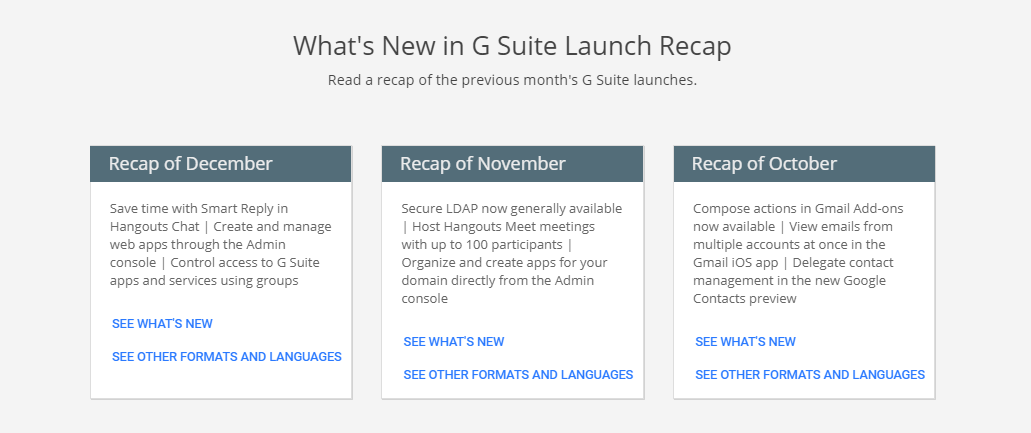 What's New in G Suite Launch Recap

Read a recap of the previous month's G Suite launches.

Recap of December

Save time with Smart Reply in Hangouts Chat | Create and manage web apps through the Admin console | Control access to G Suite apps and services using groups

SEE WHAT'S NEW

SEE OTHER FORMATS AND LANGUAGES

Recap of November

Secure LDAP now generally available | Host Hangouts Meet meetings with up to 100 participants | Organize and create apps for your domain directly from the Admin console

SEE WHAT'S NEW

SEE OTHER FORMATS AND LANGUAGES

Recap of October

Compose actions in Gmail Add-ons now available | View emails from multiple accounts at once in the Gmail iOS app | Delegate contact management in the new Google Contacts preview

SEE WHAT'S NEW

SEE OTHER FORMATS AND LANGUAGES